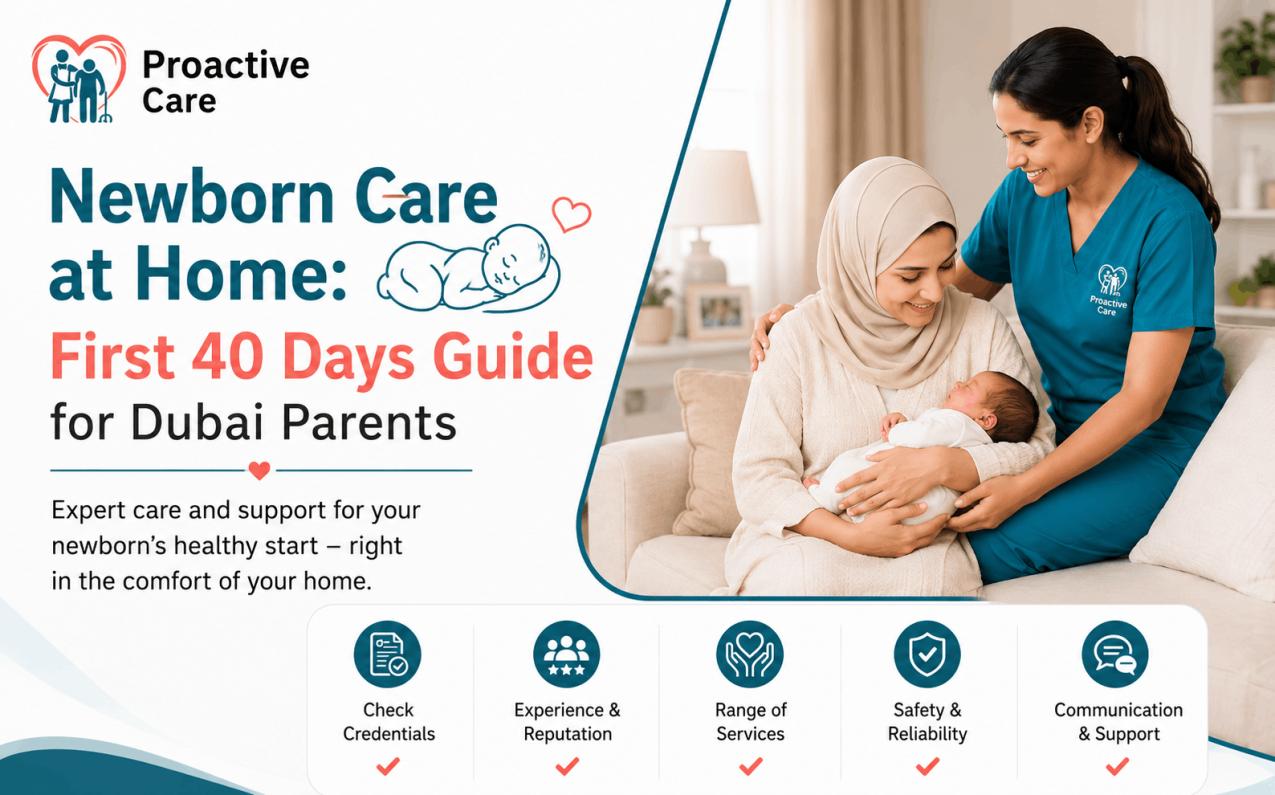 Proactive Care

Newborn Care at Home: First 40 Days Guide for Dubai Parents

Expert care and support for your newborn's healthy start – right in the comfort of your home.

Proactive Care

Check Credentials

Experience & Reputation

Range of Services

Safety & Reliability

Communication & Support